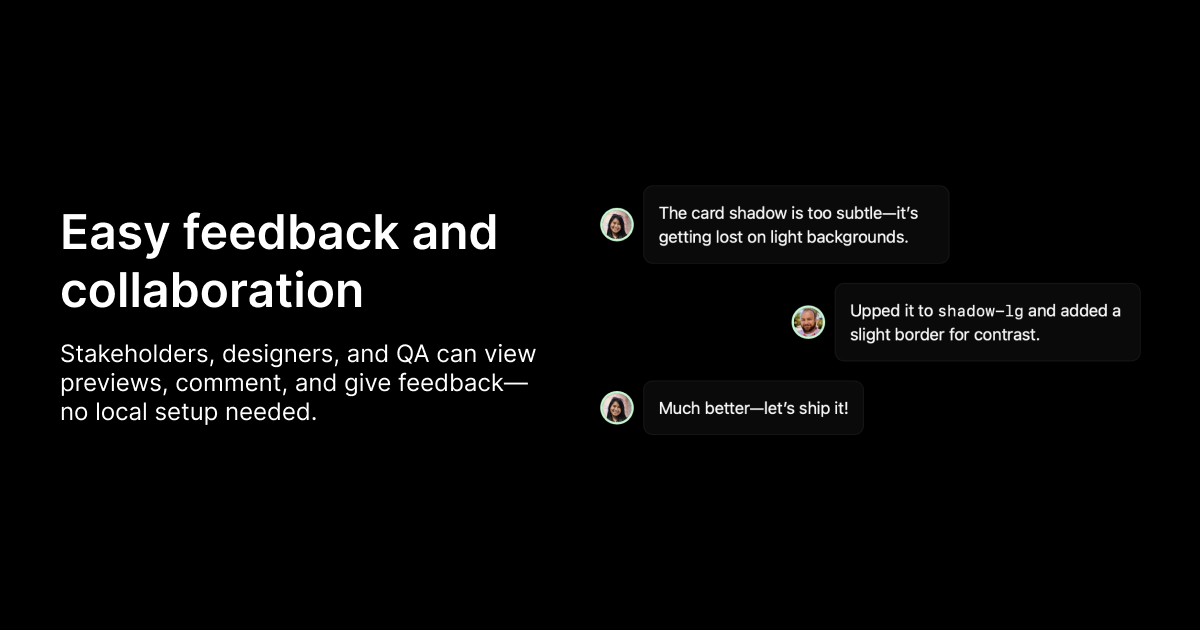 Easy feedback and collaboration

Stakeholders, designers, and QA can view previews, comment, and give feedback—no local setup needed.

The card shadow is too subtle—it's getting lost on light backgrounds.

Upped it to shadow-lg and added a slight border for contrast.

Much better—let's ship it!